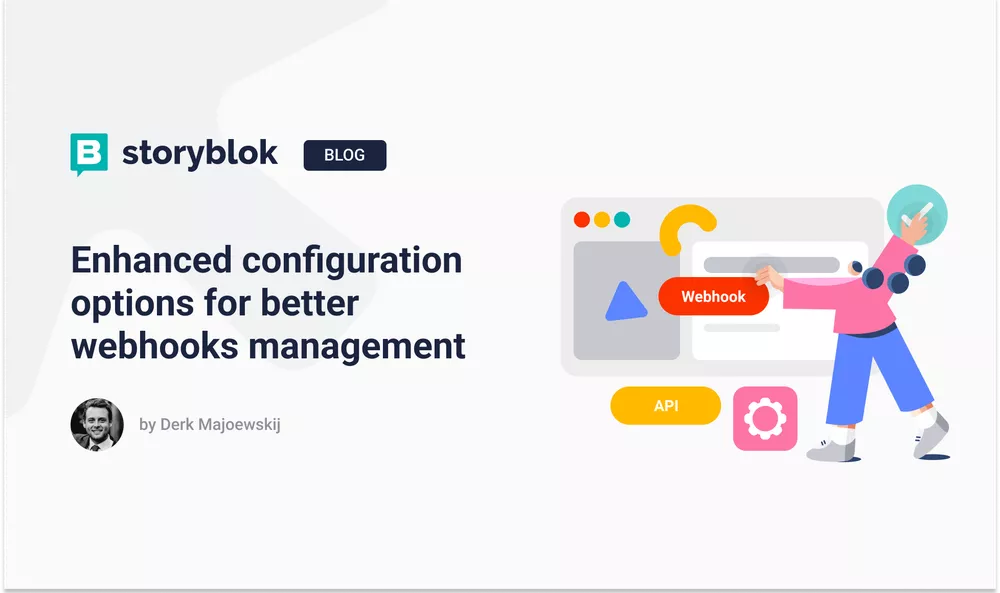 storyblok BLOG

Enhanced configuration options for better webhooks management

by Derk Majoewskij

Webhook

API